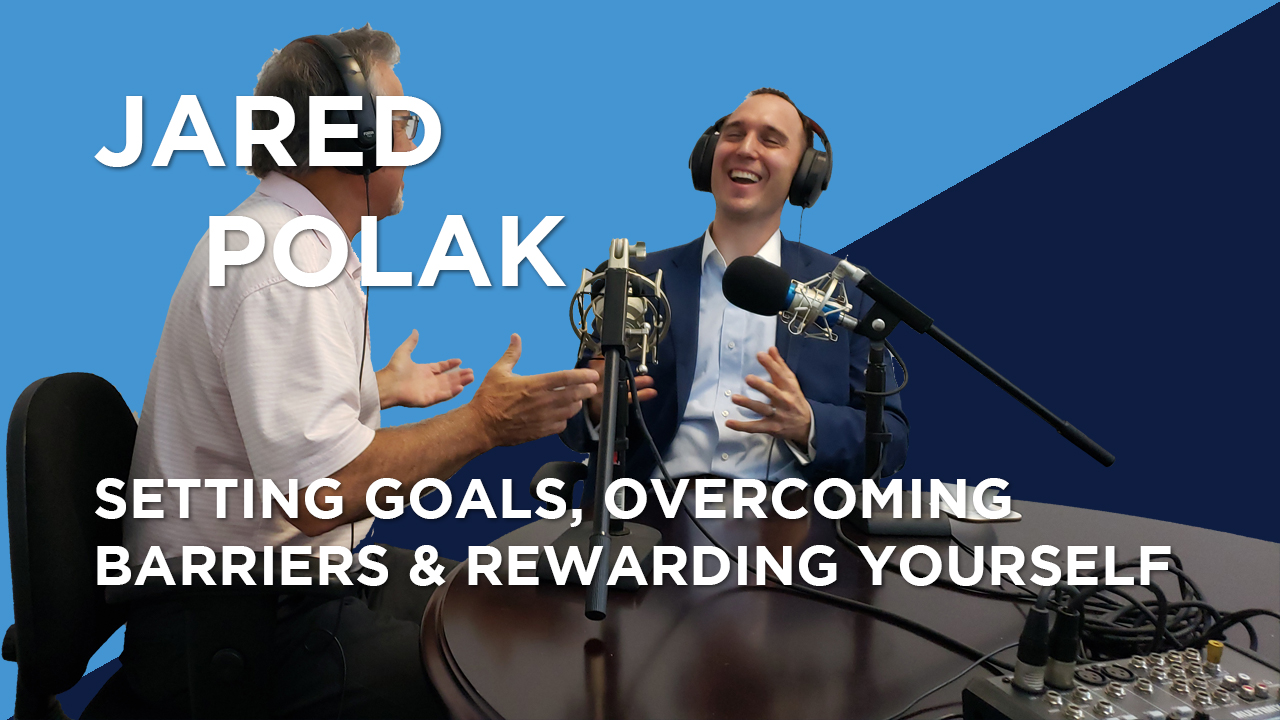 JARED
POLAK

SETTING GOALS, OVERCOMING BARRIERS & REWARDING YOURSELF